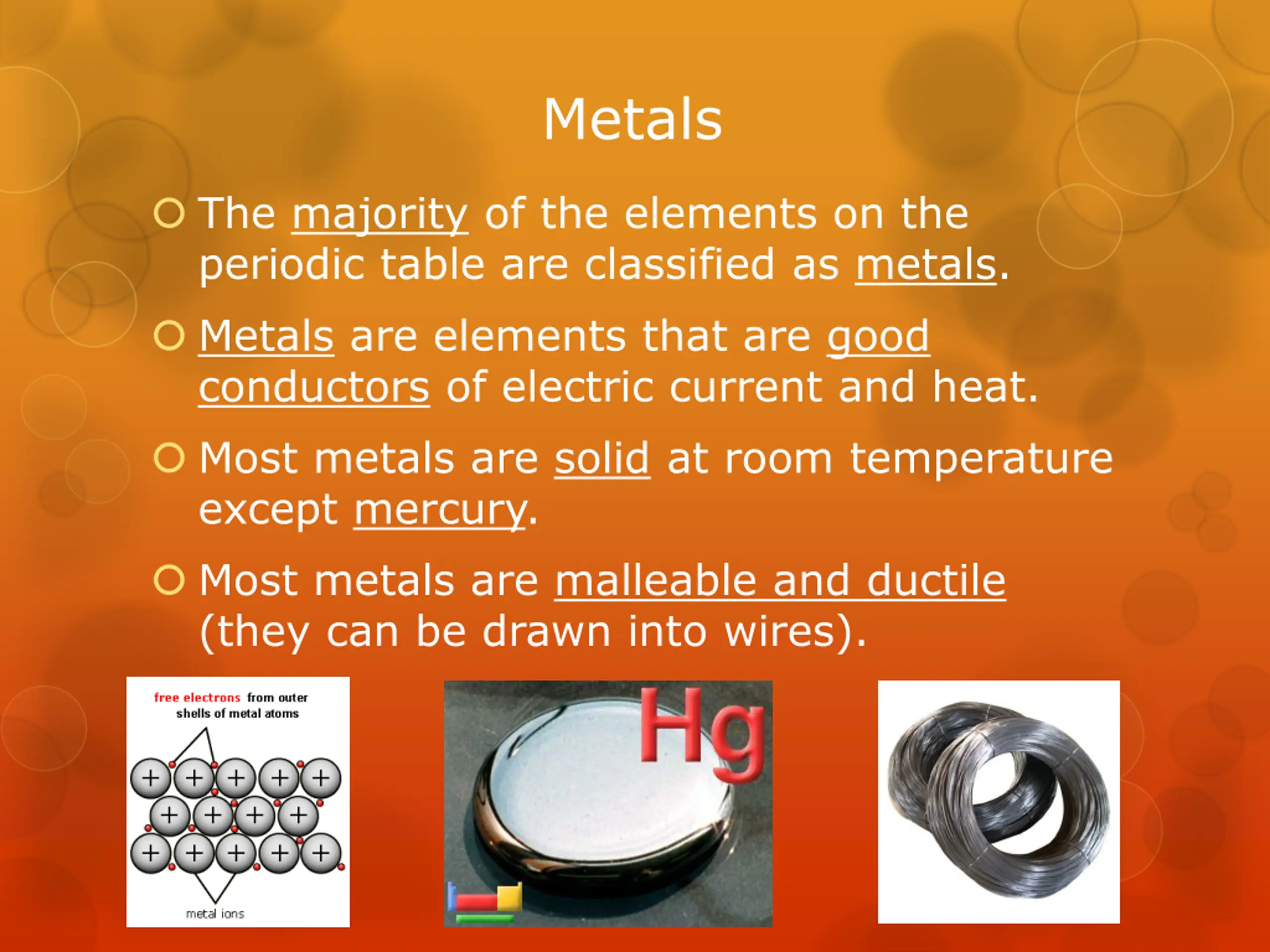 Metals

The majority of the elements on the periodic table are classified as metals.

Metals are elements that are good conductors of electric current and heat.

Most metals are solid at room temperature except mercury.

Most metals are malleable and ductile (they can be drawn into wires).

free electrons from outer shells of metal atoms

+ + + + +
+ + + +
+ + + + +

metal ions

Hg